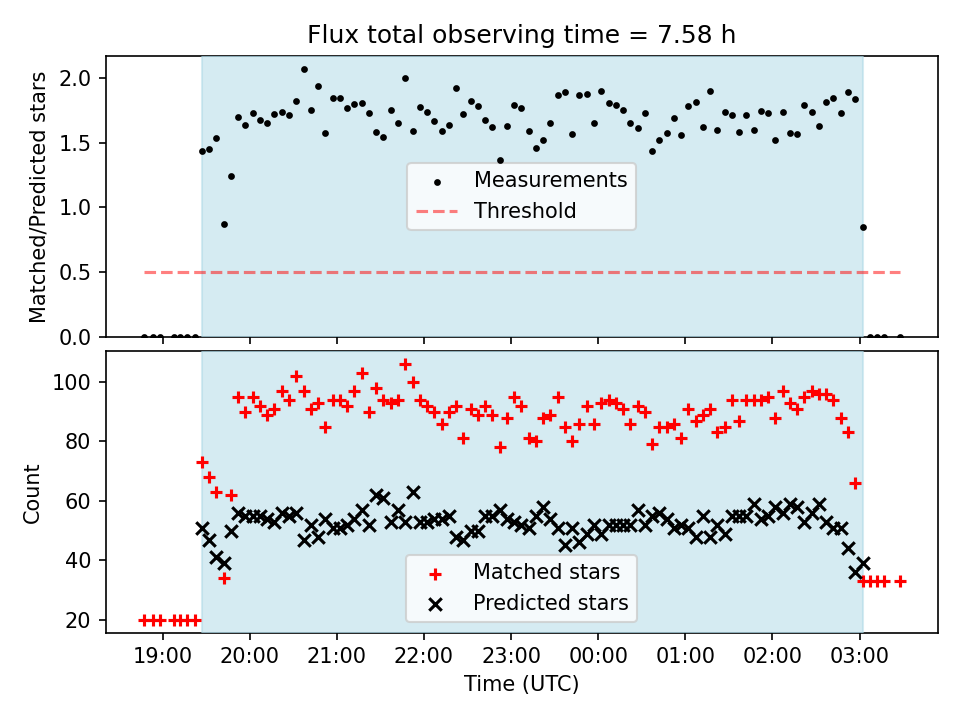 Flux total observing time = 7.58 h

Matched/Predicted stars

2.0
1.5
1.0
0.5
0.0

Measurements
Threshold

Count

100
80
60
40
20

Matched stars
Predicted stars

19:00 20:00 21:00 22:00 23:00 00:00 01:00 02:00 03:00

Time (UTC)